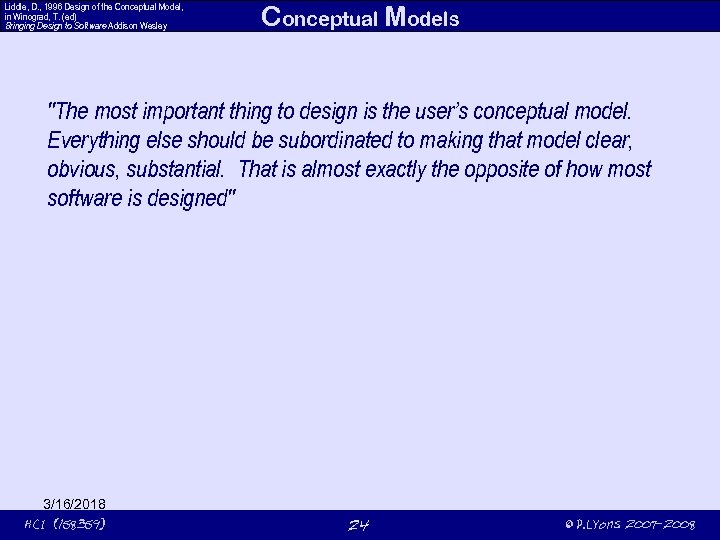 Liddle, D., 1996 Design of the Conceptual Model, in Winograd, T. (ed) Bringing Design to Software Addison Wesley

Conceptual Models

"The most important thing to design is the user's conceptual model. Everything else should be subordinated to making that model clear, obvious, substantial. That is almost exactly the opposite of how most software is designed"

3/16/2018

HCI (158359)

24

© P.Lyons 2007-2008